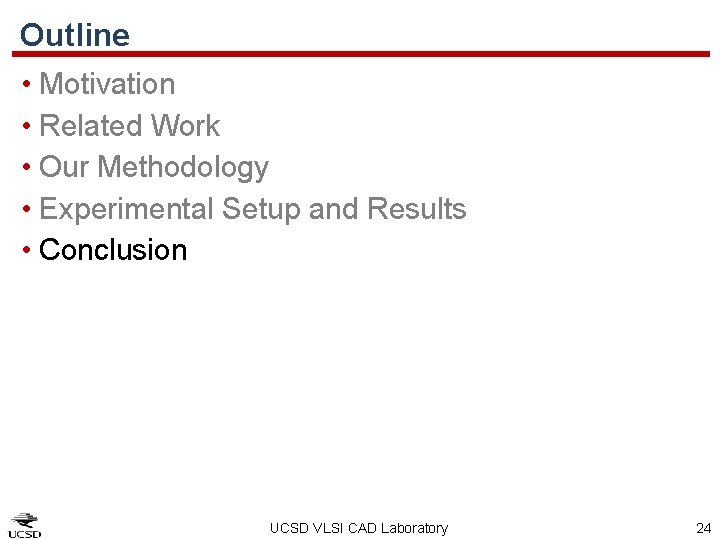 Outline

• Motivation
• Related Work
• Our Methodology
• Experimental Setup and Results
• Conclusion

UCSD

UCSD VLSI CAD Laboratory

24